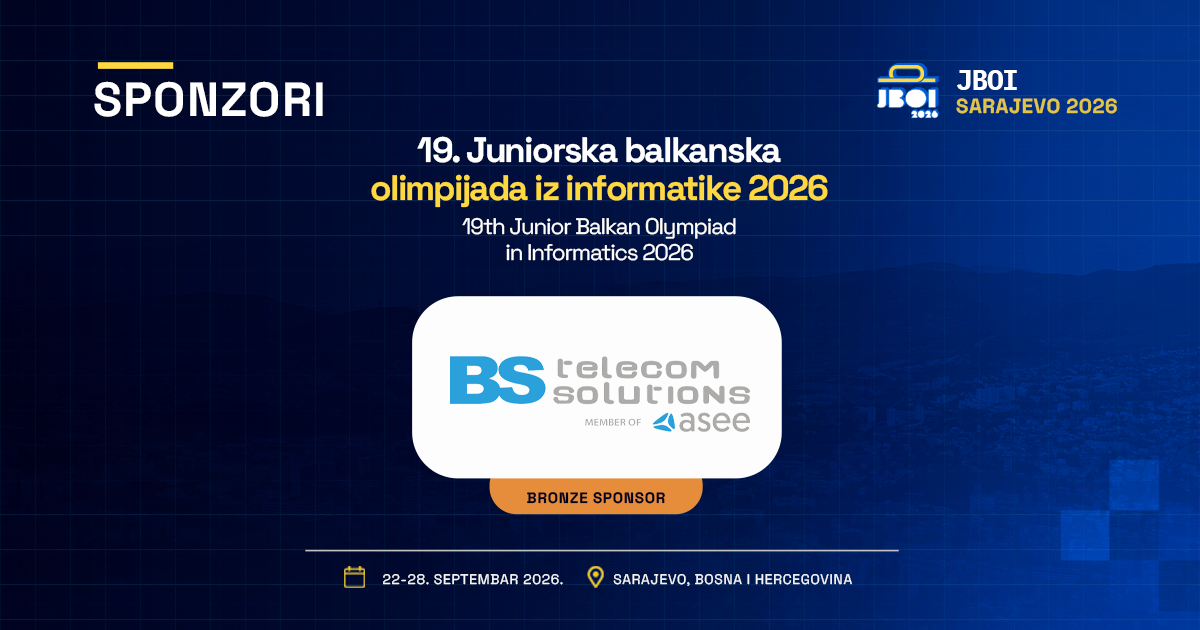 SPONZORI

JBOI 2026

JBOI
SARAJEVO 2026

19. Juniorska balkanska olimpijada iz informatike 2026

19th Junior Balkan Olympiad in Informatics 2026

BS telecom solutions
MEMBER OF asee

BRONZE SPONSOR

22-28. SEPTEMBAR 2026.

SARAJEVO, BOSNA I HERCEGOVINA